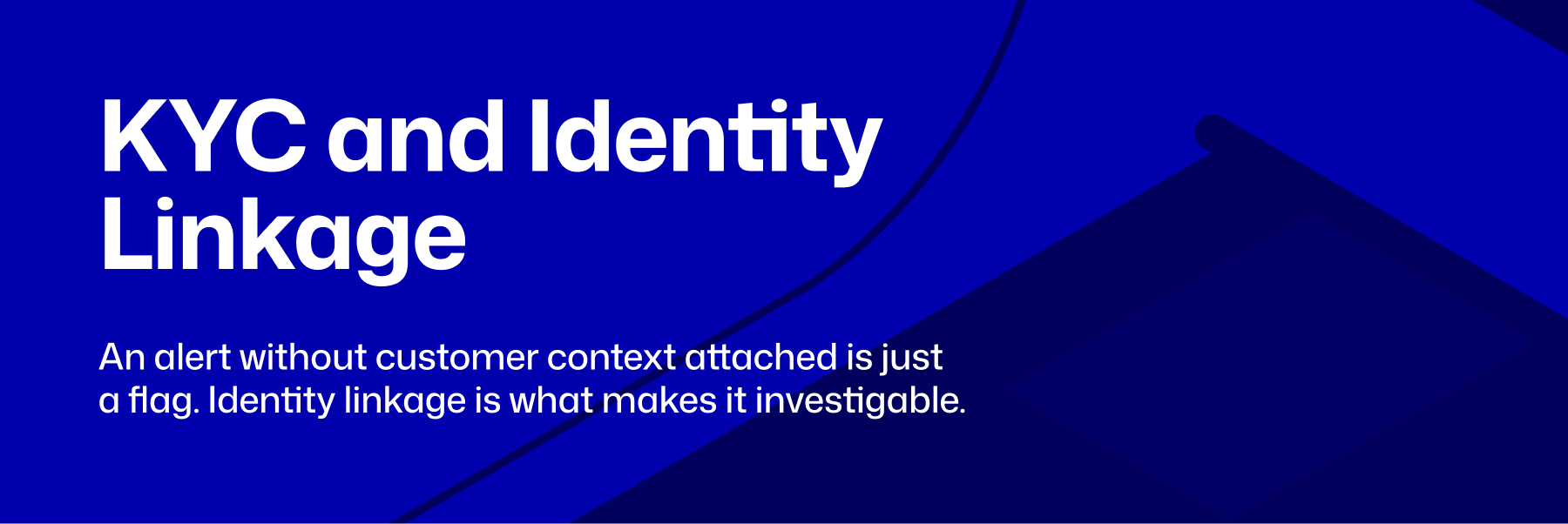 KYC and Identity Linkage

An alert without customer context attached is just a flag. Identity linkage is what makes it investigable.